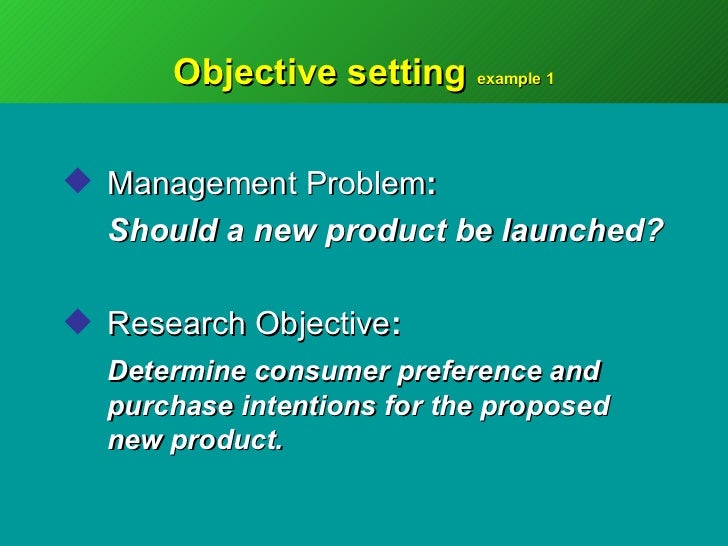 Objective setting example 1

Management Problem:

Should a new product be launched?

Research Objective:

Determine consumer preference and purchase intentions for the proposed new product.